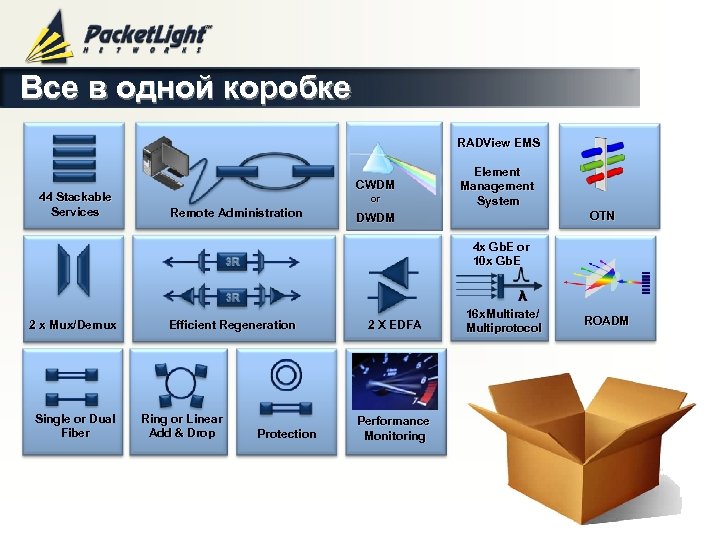 PacketLight
NETWORKS

Все в одной коробке

44 Stackable Services

Remote Administration

CWDM
or
DWDM

RADView EMS

Element Management System

OTN

2 x Mux/Demux

3R
3R
Efficient Regeneration

2 X EDFA

4x GbE or 10x GbE
λ
16xMultirate/ Multiprotocol

ROADM

Single or Dual Fiber

Ring or Linear Add & Drop

Protection

Performance Monitoring